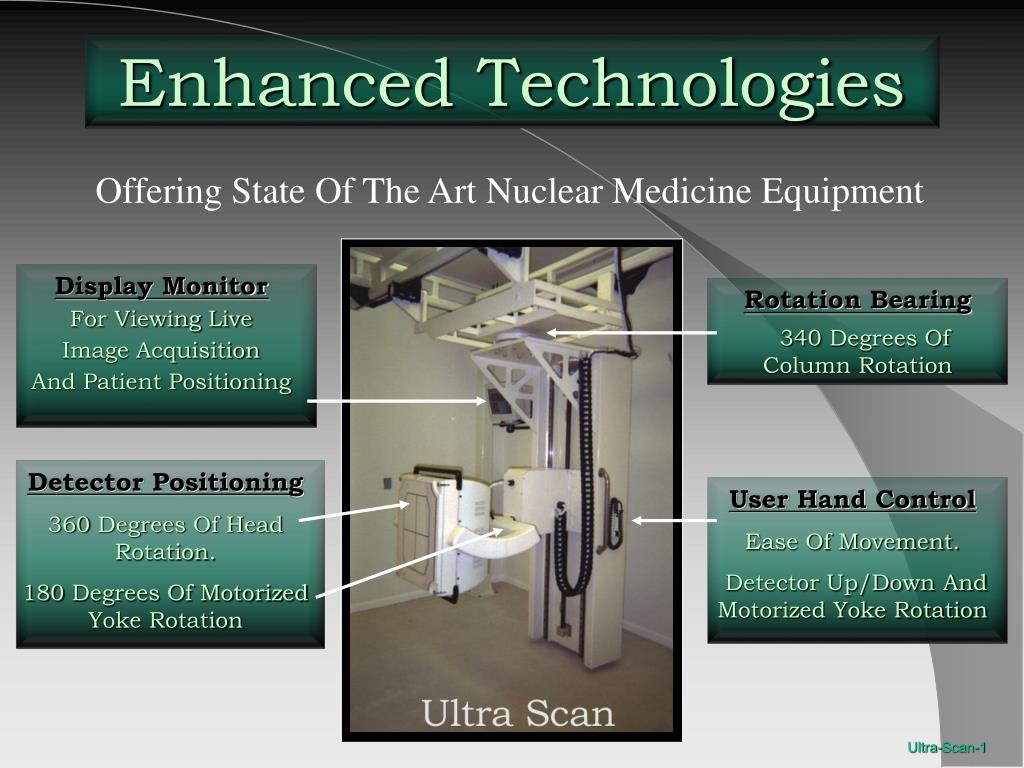 Enhanced Technologies

Offering State Of The Art Nuclear Medicine Equipment

Display Monitor
For Viewing Live Image Acquisition And Patient Positioning

Detector Positioning
360 Degrees Of Head Rotation.

180 Degrees Of Motorized Yoke Rotation

Rotation Bearing
340 Degrees Of Column Rotation

User Hand Control
Ease Of Movement.

Detector Up/Down And Motorized Yoke Rotation

Ultra Scan

Ultra-Scan-1